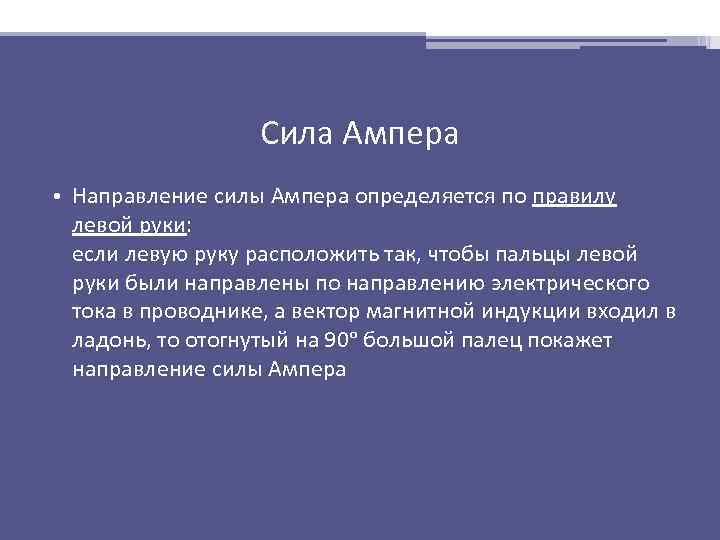 Сила Ампера

• Направление силы Ампера определяется по правилу левой руки:
если левую руку расположить так, чтобы пальцы левой руки были направлены по направлению электрического тока в проводнике, а вектор магнитной индукции входил в ладонь, то отогнутый на 90º большой палец покажет направление силы Ампера